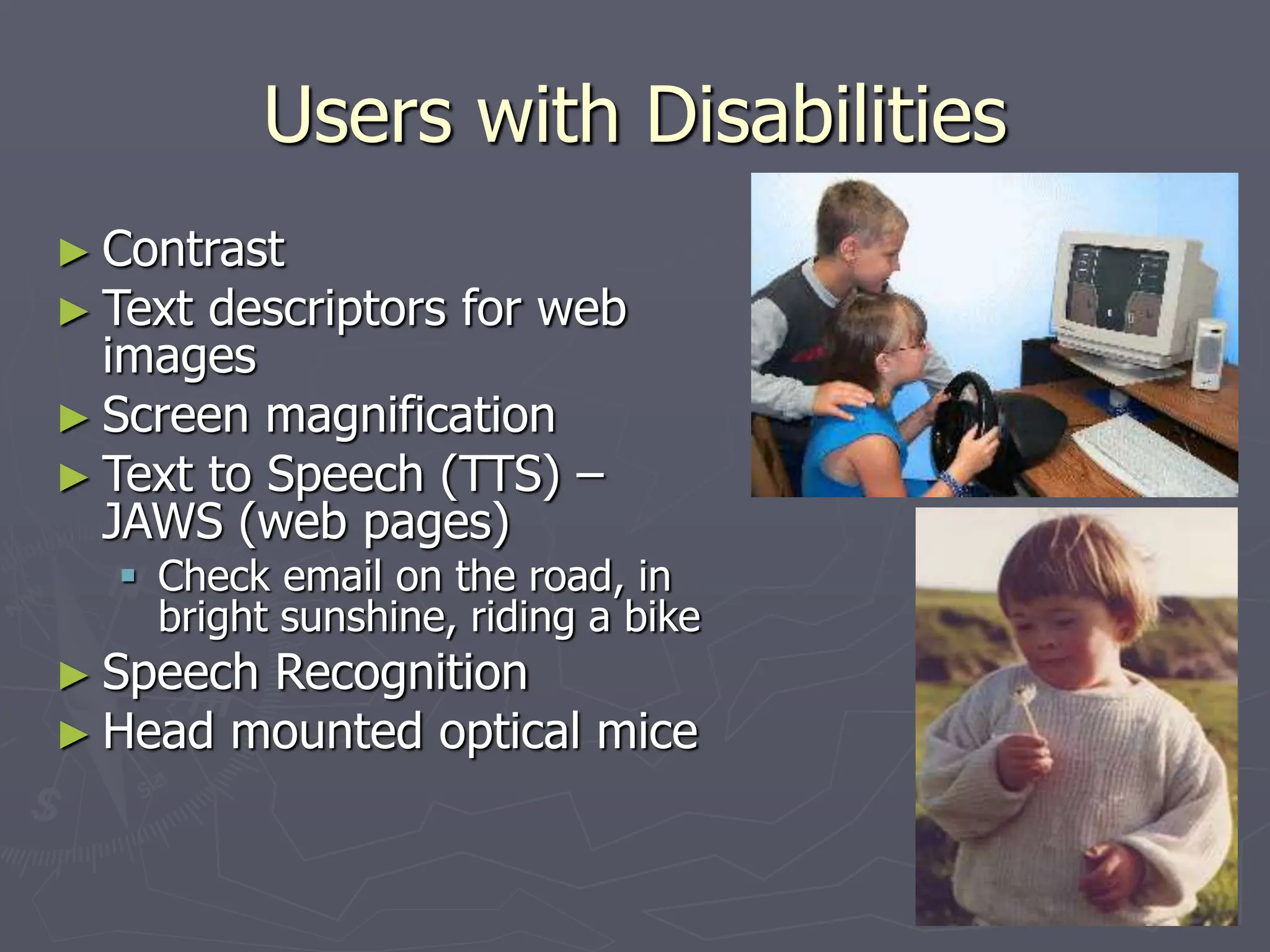 Users with Disabilities

► Contrast
► Text descriptors for web images
► Screen magnification
► Text to Speech (TTS) – JAWS (web pages)
▪ Check email on the road, in bright sunshine, riding a bike
► Speech Recognition
► Head mounted optical mice